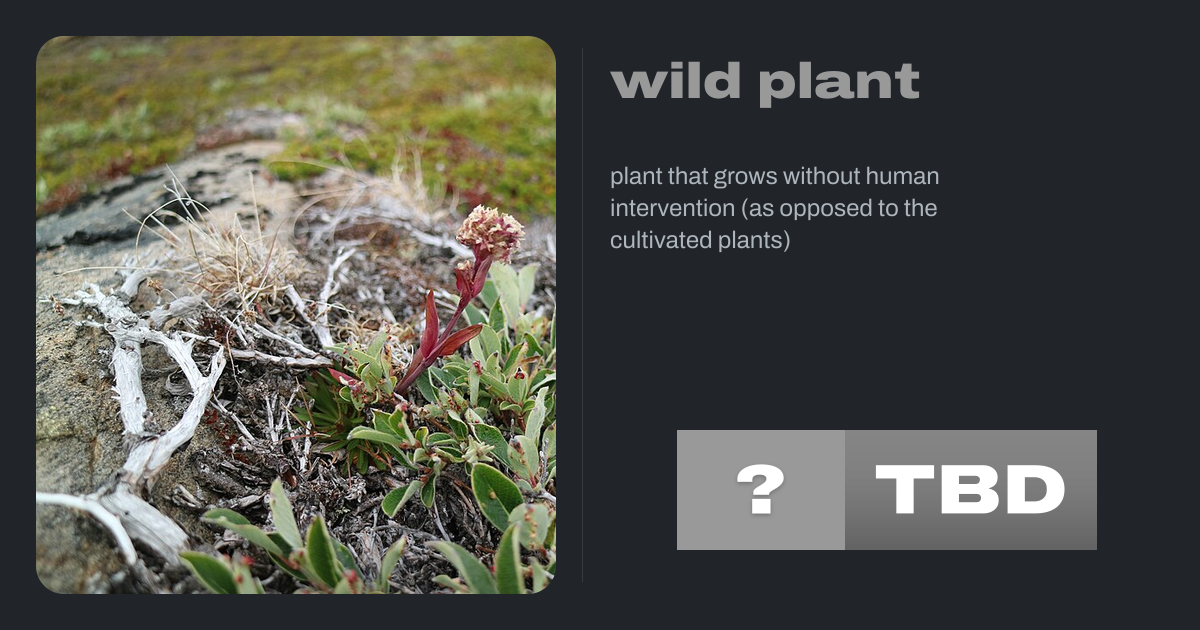 wild plant

plant that grows without human intervention (as opposed to the cultivated plants)

?

TBD